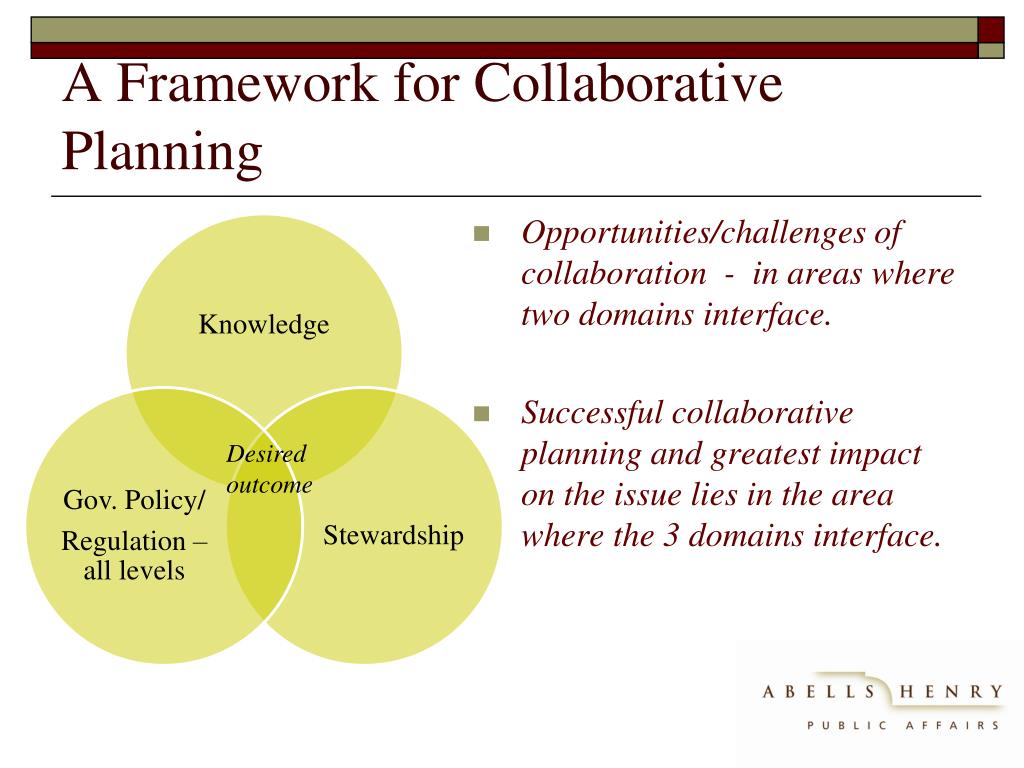 A Framework for Collaborative Planning

Knowledge

Desired outcome

Gov. Policy/
Regulation – all levels

Stewardship

Opportunities/challenges of collaboration - in areas where two domains interface.

Successful collaborative planning and greatest impact on the issue lies in the area where the 3 domains interface.

ABELLS HENRY
PUBLIC AFFAIRS